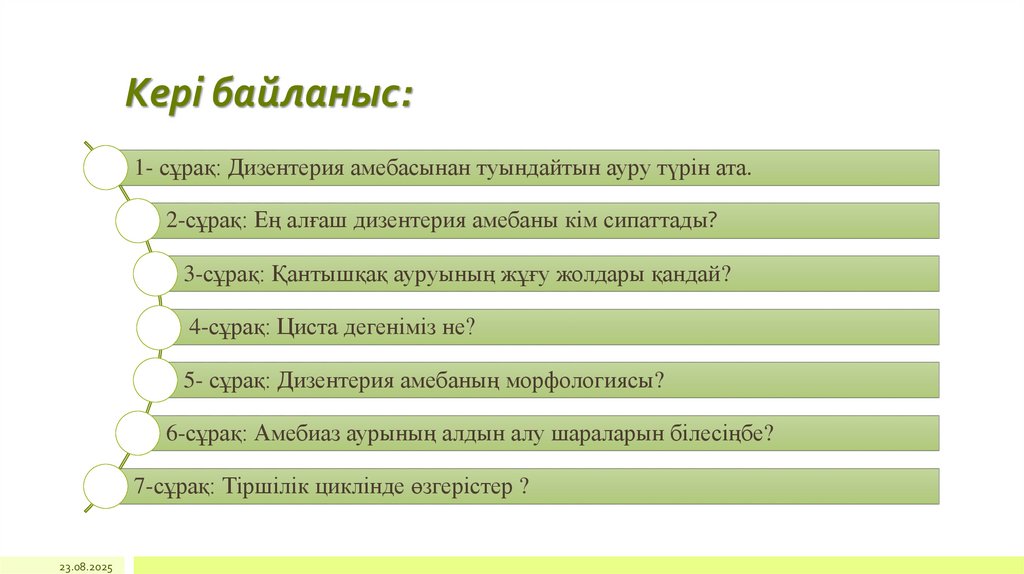 Кері байланыс:

1- сұрақ: Дизентерия амебасынан туындайтын ауру түрін ата.

2-сұрақ: Ең алғаш дизентерия амебаны кім сипаттады?

3-сұрақ: Қантышқақ ауруының жұғу жолдары қандай?

4-сұрақ: Циста дегеніміз не?

5- сұрақ: Дизентерия амебаның морфологиясы?

6-сұрақ: Амебиаз аурының алдын алу шараларын білесіңбе?

7-сұрақ: Тіршілік циклінде өзгерістер ?

23.08.2025